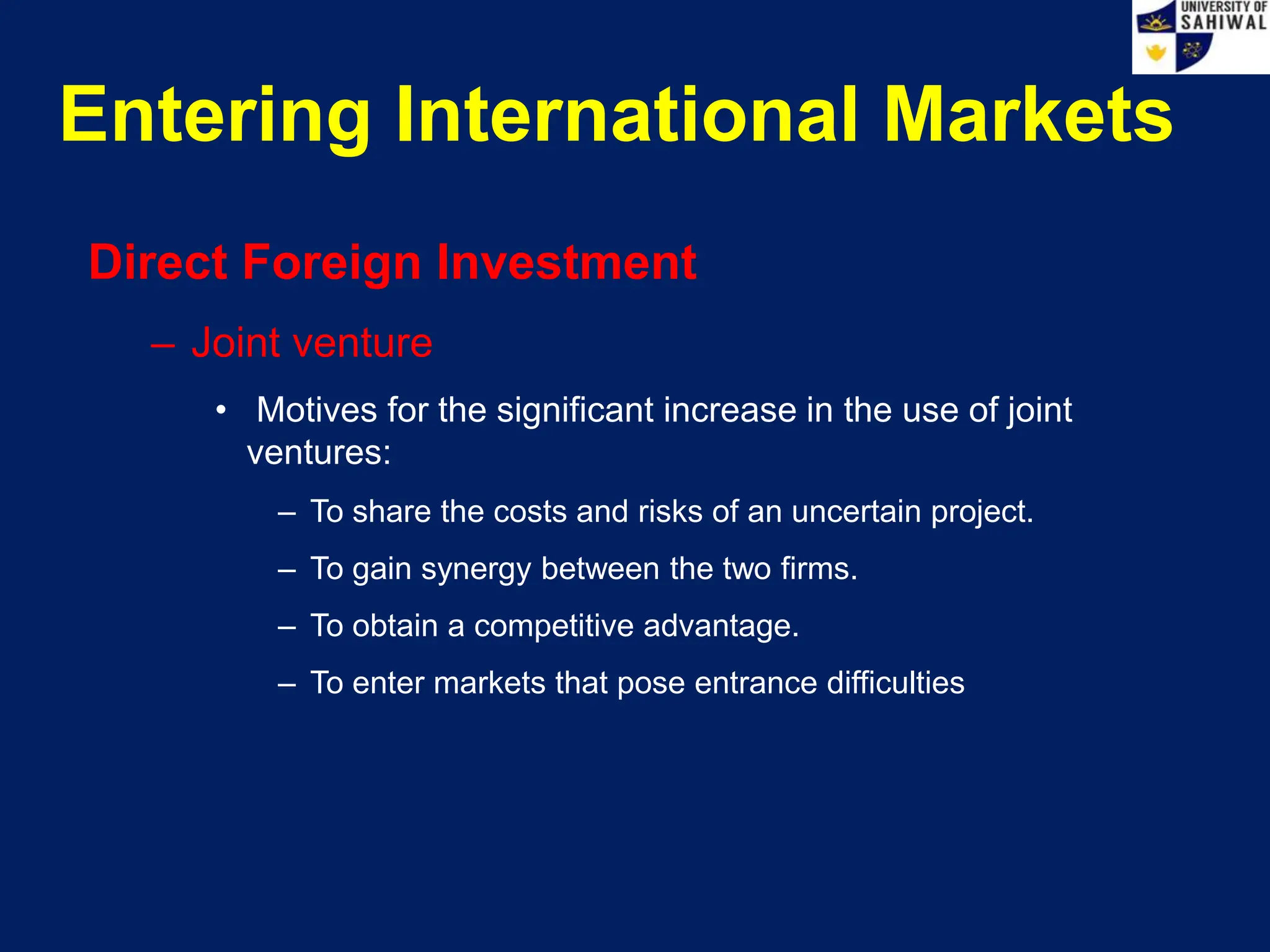 UNIVERSITY OF SAHIWAL

Entering International Markets

Direct Foreign Investment

– Joint venture

• Motives for the significant increase in the use of joint ventures:

– To share the costs and risks of an uncertain project.

– To gain synergy between the two firms.

– To obtain a competitive advantage.

– To enter markets that pose entrance difficulties